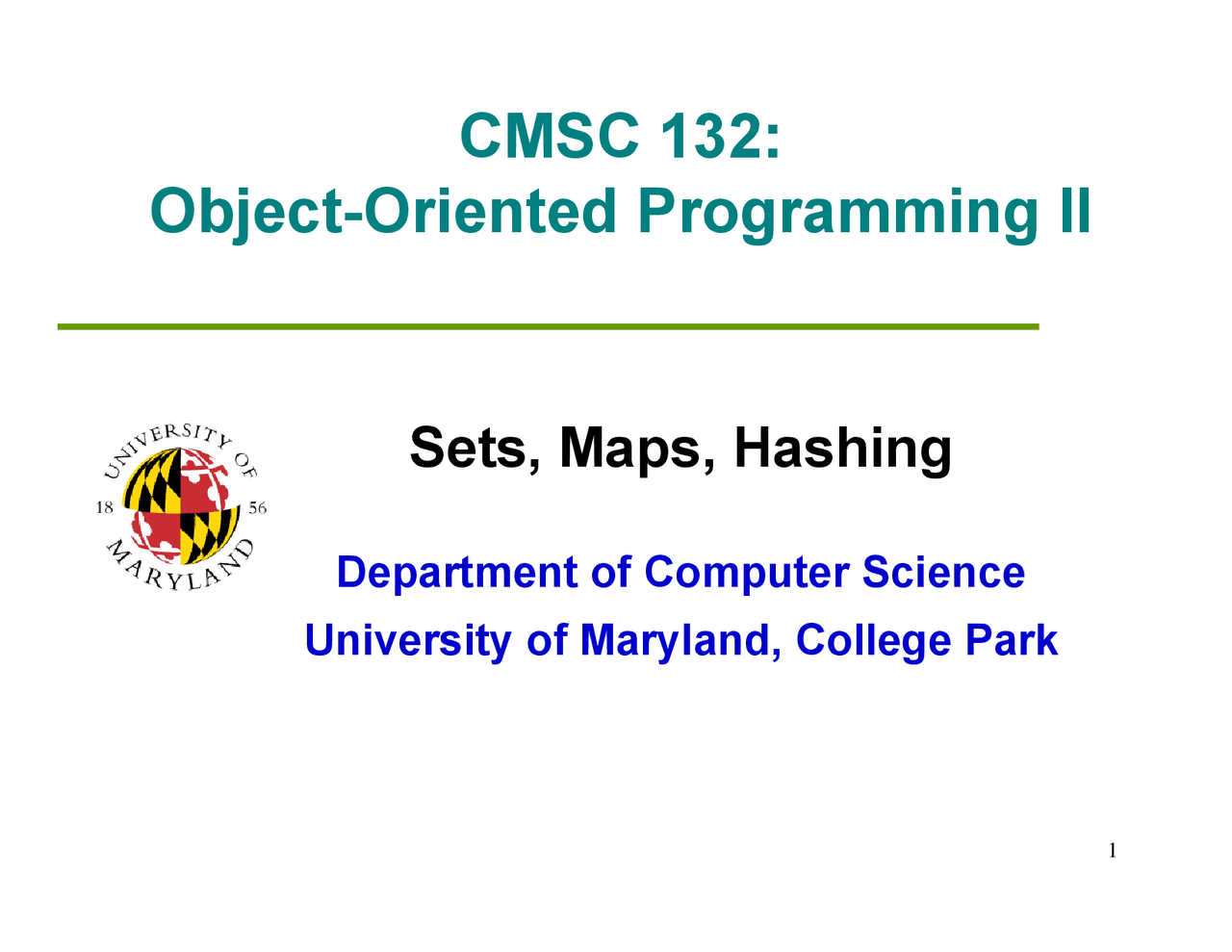 CMSC 132:
Object-Oriented Programming II

UNIVERSITY OF MARYLAND 18 56

Sets, Maps, Hashing

Department of Computer Science
University of Maryland, College Park

1